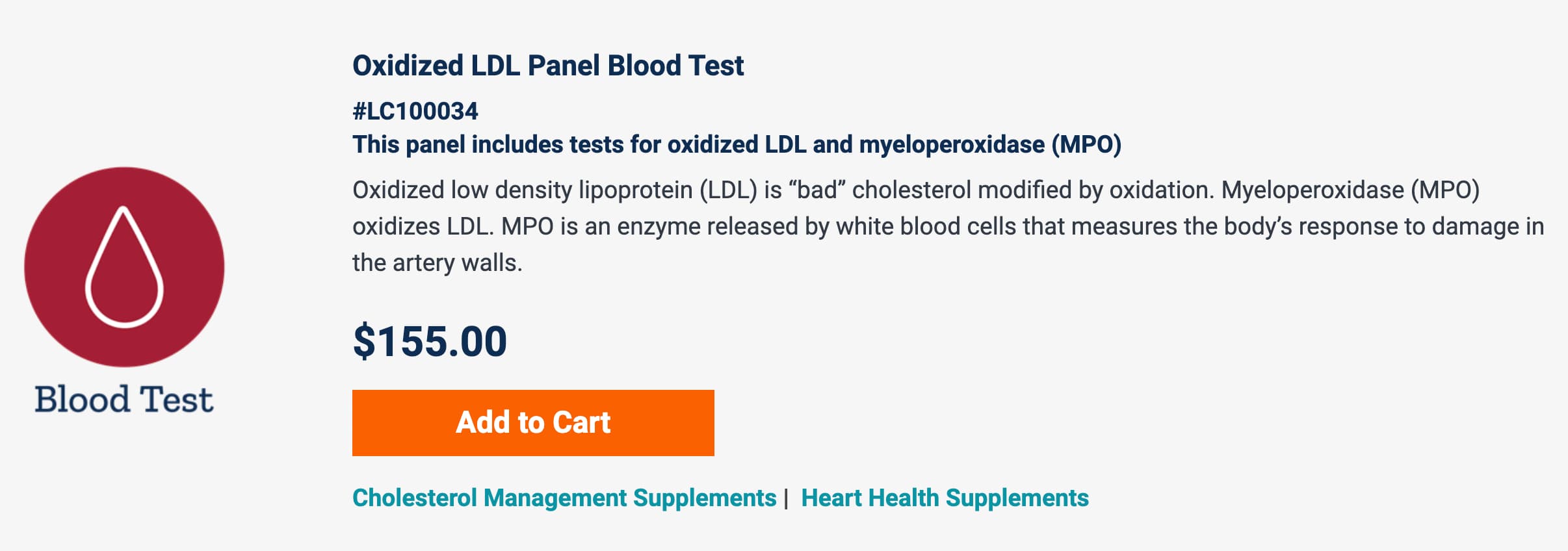 Blood Test

Oxidized LDL Panel Blood Test

#LC100034

This panel includes tests for oxidized LDL and myeloperoxidase (MPO)

Oxidized low density lipoprotein (LDL) is “bad” cholesterol modified by oxidation. Myeloperoxidase (MPO) oxidizes LDL. MPO is an enzyme released by white blood cells that measures the body’s response to damage in the artery walls.

$155.00

Add to Cart

Cholesterol Management Supplements | Heart Health Supplements